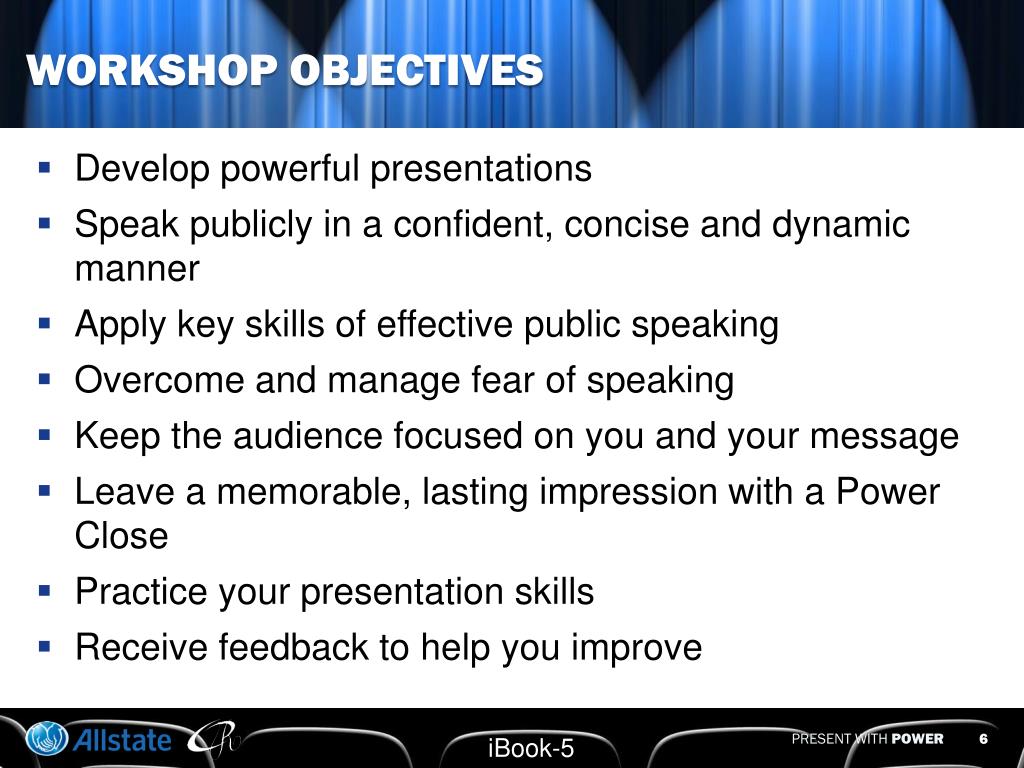 WORKSHOP OBJECTIVES

- Develop powerful presentations
- Speak publicly in a confident, concise and dynamic manner
- Apply key skills of effective public speaking
- Overcome and manage fear of speaking
- Keep the audience focused on you and your message
- Leave a memorable, lasting impression with a Power Close
- Practice your presentation skills
- Receive feedback to help you improve

Allstate

iBook-5

PRESENT WITH POWER 6